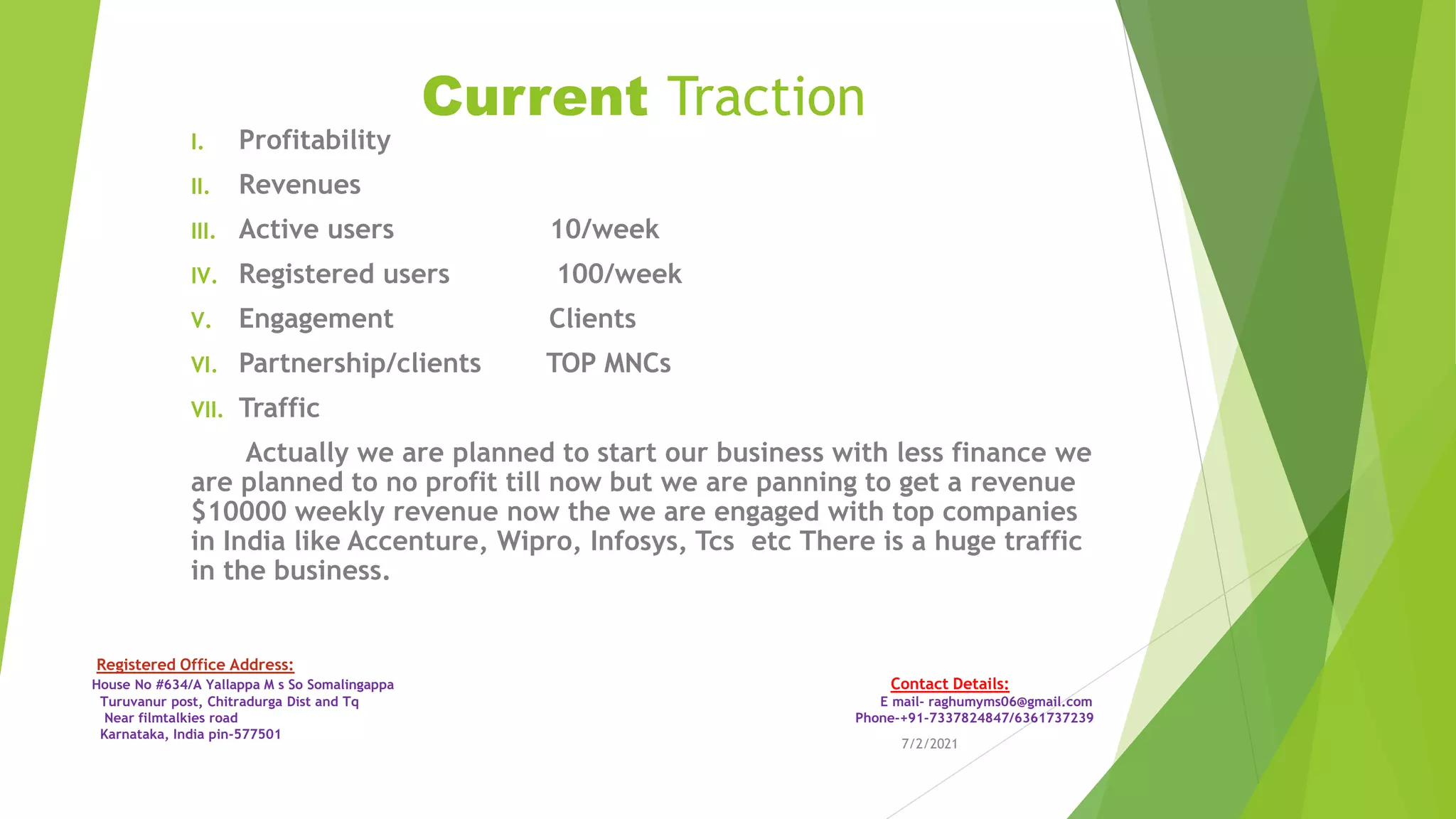 Current Traction

I. Profitability
II. Revenues
III. Active users 10/week
IV. Registered users 100/week
V. Engagement Clients
VI. Partnership/clients TOP MNCs
VII. Traffic

Actually we are planned to start our business with less finance we are planned to no profit till now but we are panning to get a revenue $10000 weekly revenue now the we are engaged with top companies in India like Accenture, Wipro, Infosys, Tcs etc There is a huge traffic in the business.

Registered Office Address:
House No #634/A Yallappa M s So Somalingappa
Turuvanur post, Chitradurga Dist and Tq
Near filmtalkies road
Karnataka, India pin-577501

Contact Details:
E mail- raghumyms06@gmail.com
Phone-+91-7337824847/6361737239

7/2/2021